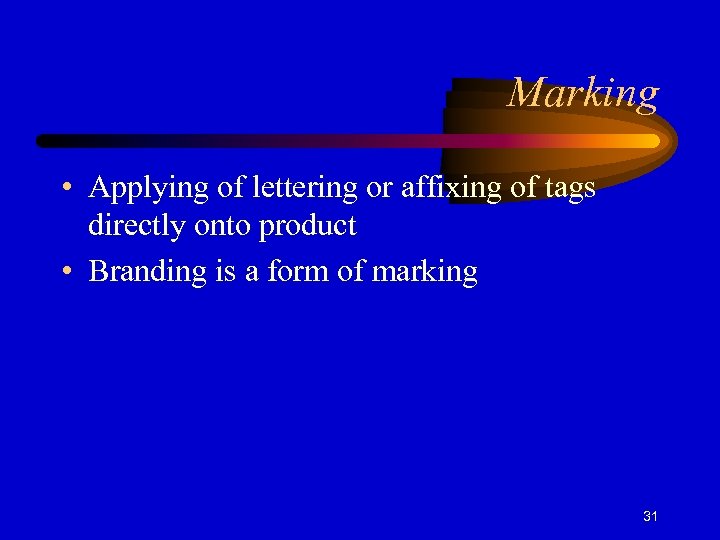 Marking

• Applying of lettering or affixing of tags directly onto product
• Branding is a form of marking

31